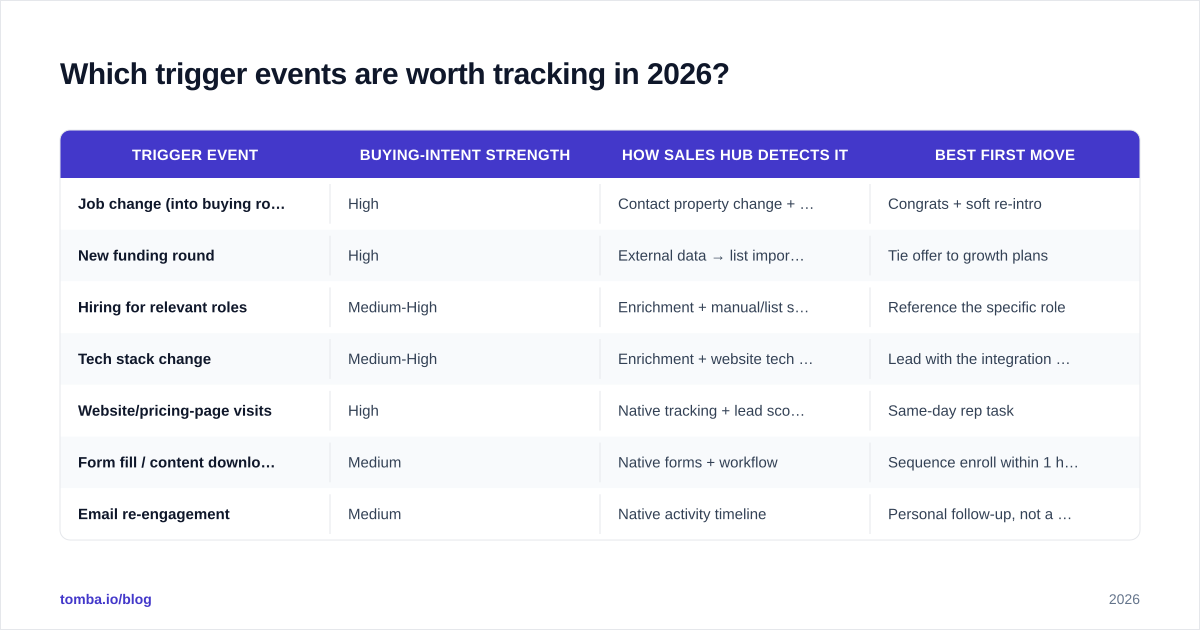 Which trigger events are worth tracking in 2026?

| TRIGGER EVENT | BUYING-INTENT STRENGTH | HOW SALES HUB DETECTS IT | BEST FIRST MOVE |
|---|---|---|---|
| Job change (into buying ro… | High | Contact property change + … | Congrats + soft re-intro |
| New funding round | High | External data → list impor… | Tie offer to growth plans |
| Hiring for relevant roles | Medium-High | Enrichment + manual/list s… | Reference the specific role |
| Tech stack change | Medium-High | Enrichment + website tech … | Lead with the integration … |
| Website/pricing-page visits | High | Native tracking + lead sco… | Same-day rep task |
| Form fill / content downlo… | Medium | Native forms + workflow | Sequence enroll within 1 h… |
| Email re-engagement | Medium | Native activity timeline | Personal follow-up, not a … |

tomba.io/blog

2026